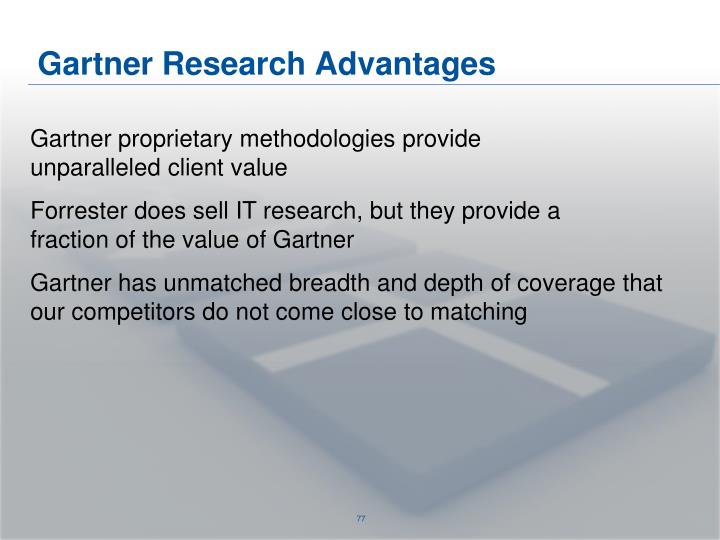 Gartner Research Advantages

Gartner proprietary methodologies provide unparalleled client value

Forrester does sell IT research, but they provide a fraction of the value of Gartner

Gartner has unmatched breadth and depth of coverage that our competitors do not come close to matching

77